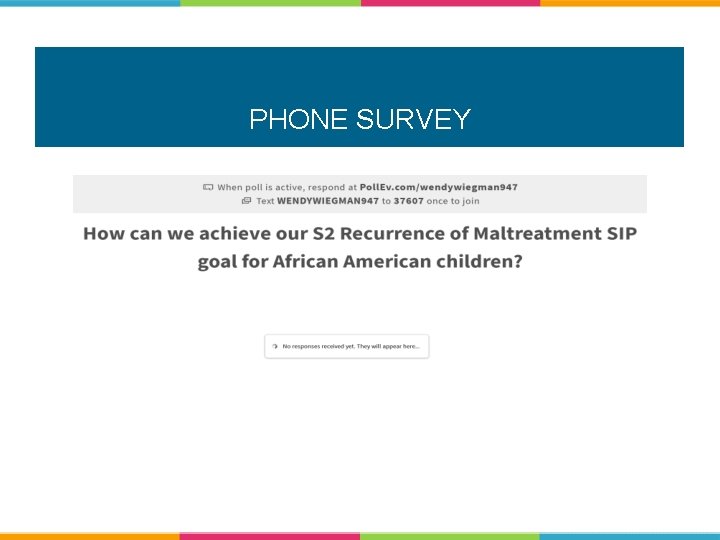 PHONE SURVEY

When poll is active, respond at PollEv.com/wendywiegman947
Text WENDYWIEGMAN947 to 37607 once to join

How can we achieve our S2 Recurrence of Maltreatment SIP goal for African American children?

No responses received yet. They will appear here...